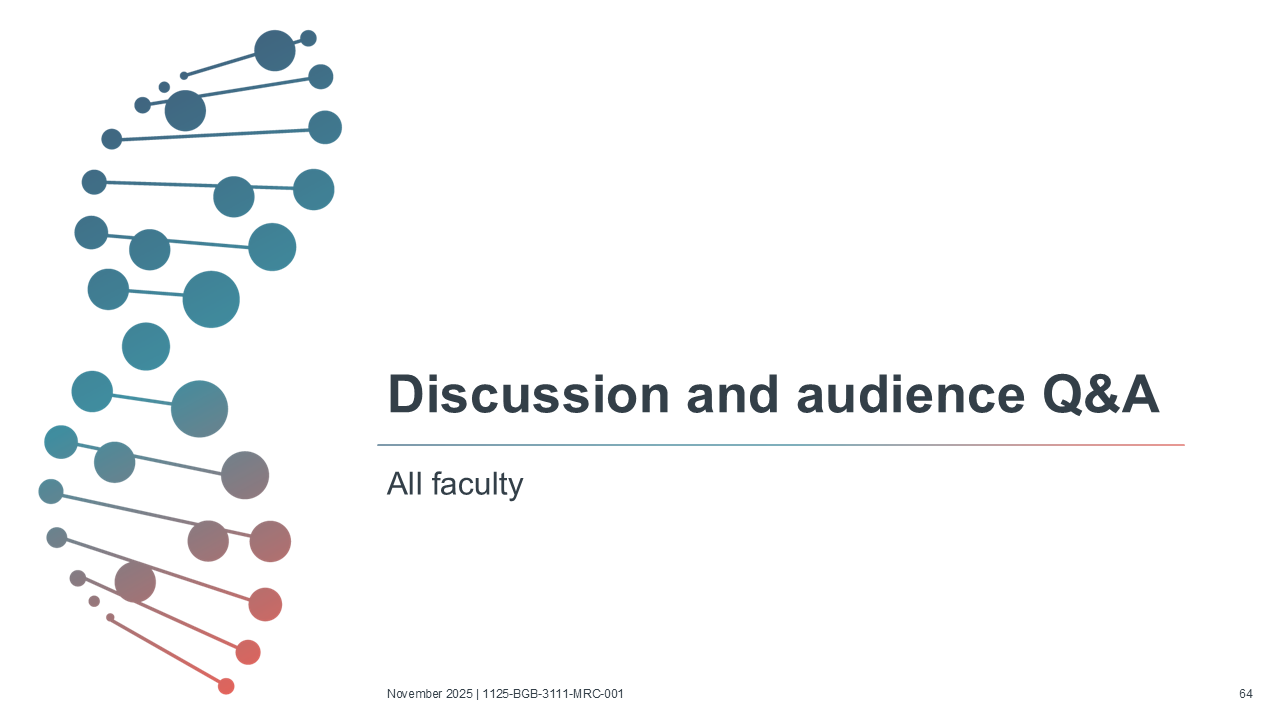 Discussion and audience Q&A

All faculty

November 2025 | 1125-BGB-3111-MRC-001

64